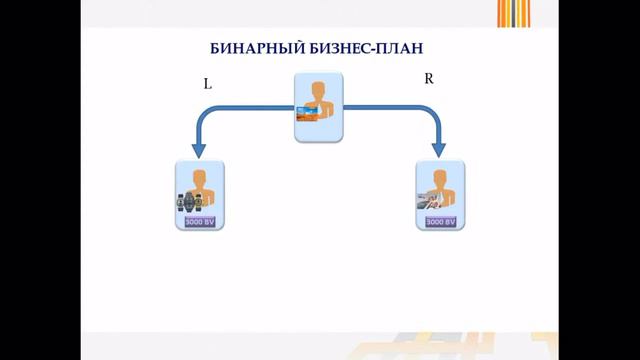 БИНАРНЫЙ БИЗНЕС-ПЛАН

L

R

3000 BV

3000 BV